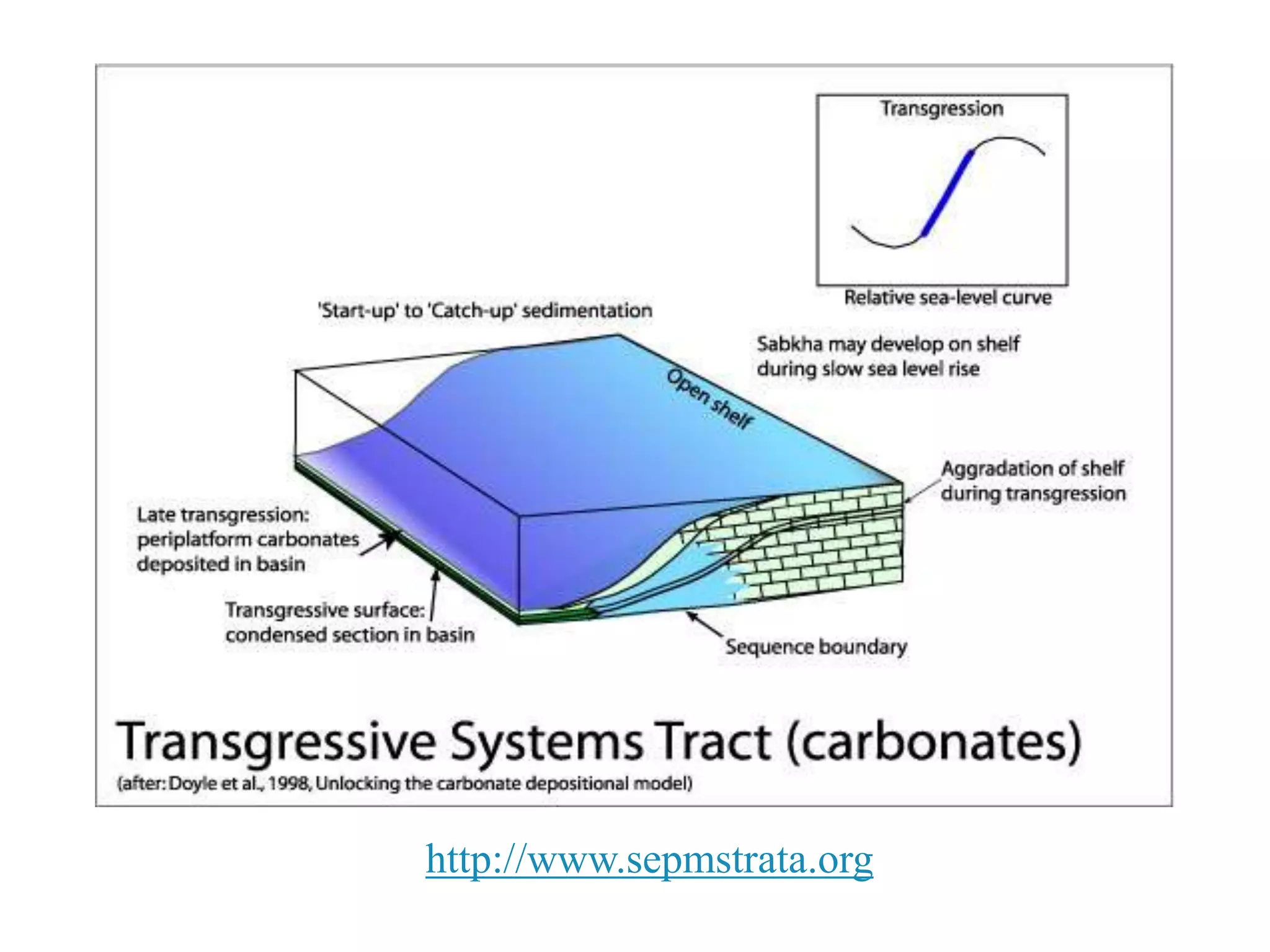 Transgression

Relative sea-level curve

'Start-up' to 'Catch-up' sedimentation

Sabkha may develop on shelf during slow sea level rise

Open shelf

Aggradation of shelf during transgression

Late transgression: periplatform carbonates deposited in basin

Transgressive surface: condensed section in basin

Sequence boundary

Transgressive Systems Tract (carbonates)

(after: Doyle et al., 1998, Unlocking the carbonate depositional model)

http://www.sepmstrata.org